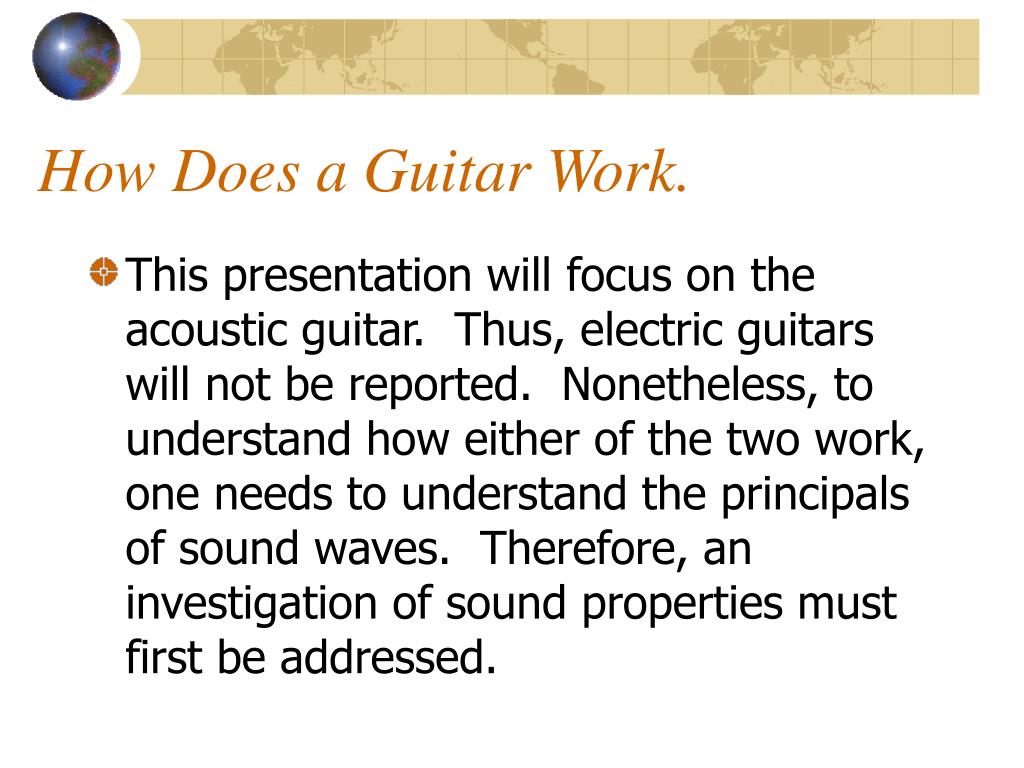 How Does a Guitar Work.

This presentation will focus on the acoustic guitar.  Thus, electric guitars will not be reported.  Nonetheless, to understand how either of the two work, one needs to understand the principals of sound waves.  Therefore, an investigation of sound properties must first be addressed.